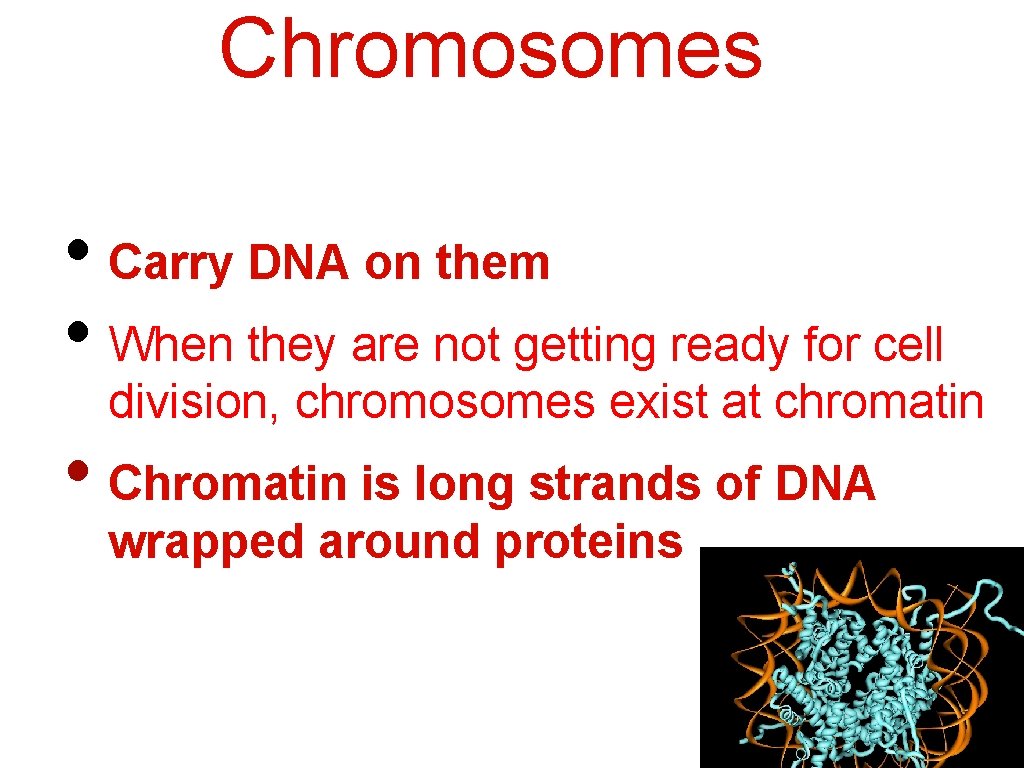 Chromosomes

• Carry DNA on them

• When they are not getting ready for cell division, chromosomes exist at chromatin

• Chromatin is long strands of DNA wrapped around proteins